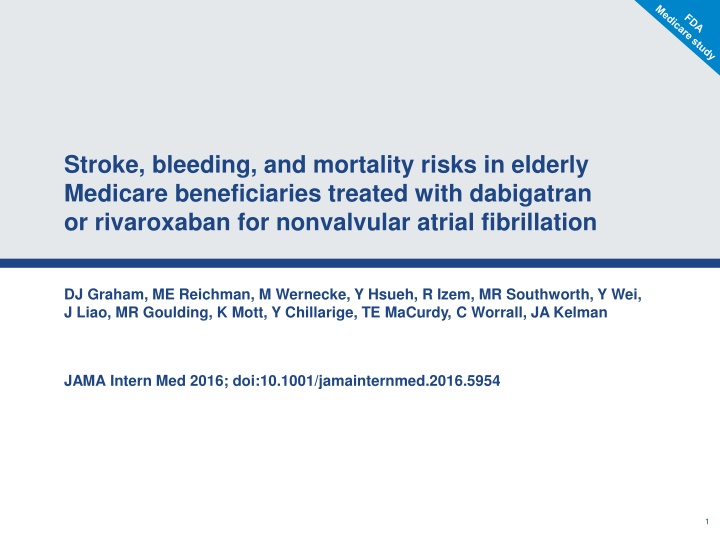 FDA
Medicare study

Stroke, bleeding, and mortality risks in elderly Medicare beneficiaries treated with dabigatran or rivaroxaban for nonvalvular atrial fibrillation

DJ Graham, ME Reichman, M Wernecke, Y Hsueh, R Izem, MR Southworth, Y Wei, J Liao, MR Goulding, K Mott, Y Chillarige, TE MaCurdy, C Worrall, JA Kelman

JAMA Intern Med 2016; doi:10.1001/jamainternmed.2016.5954

1